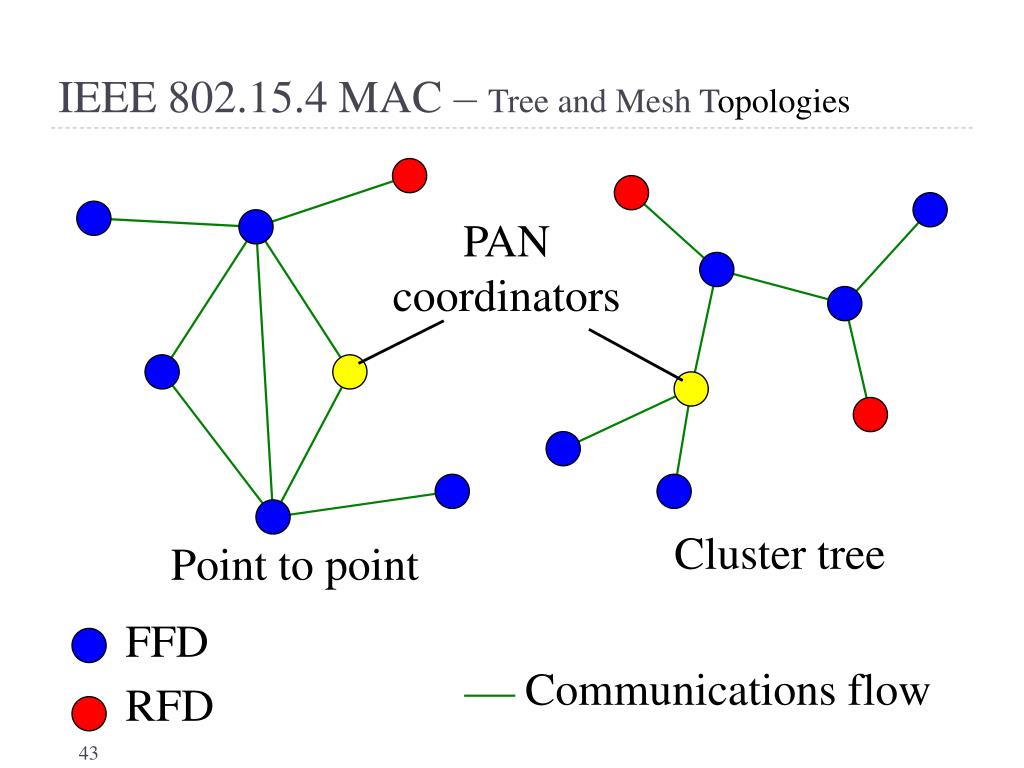 IEEE 802.15.4 MAC – Tree and Mesh Topologies

PAN coordinators

Point to point

Cluster tree

FFD

RFD

Communications flow

43